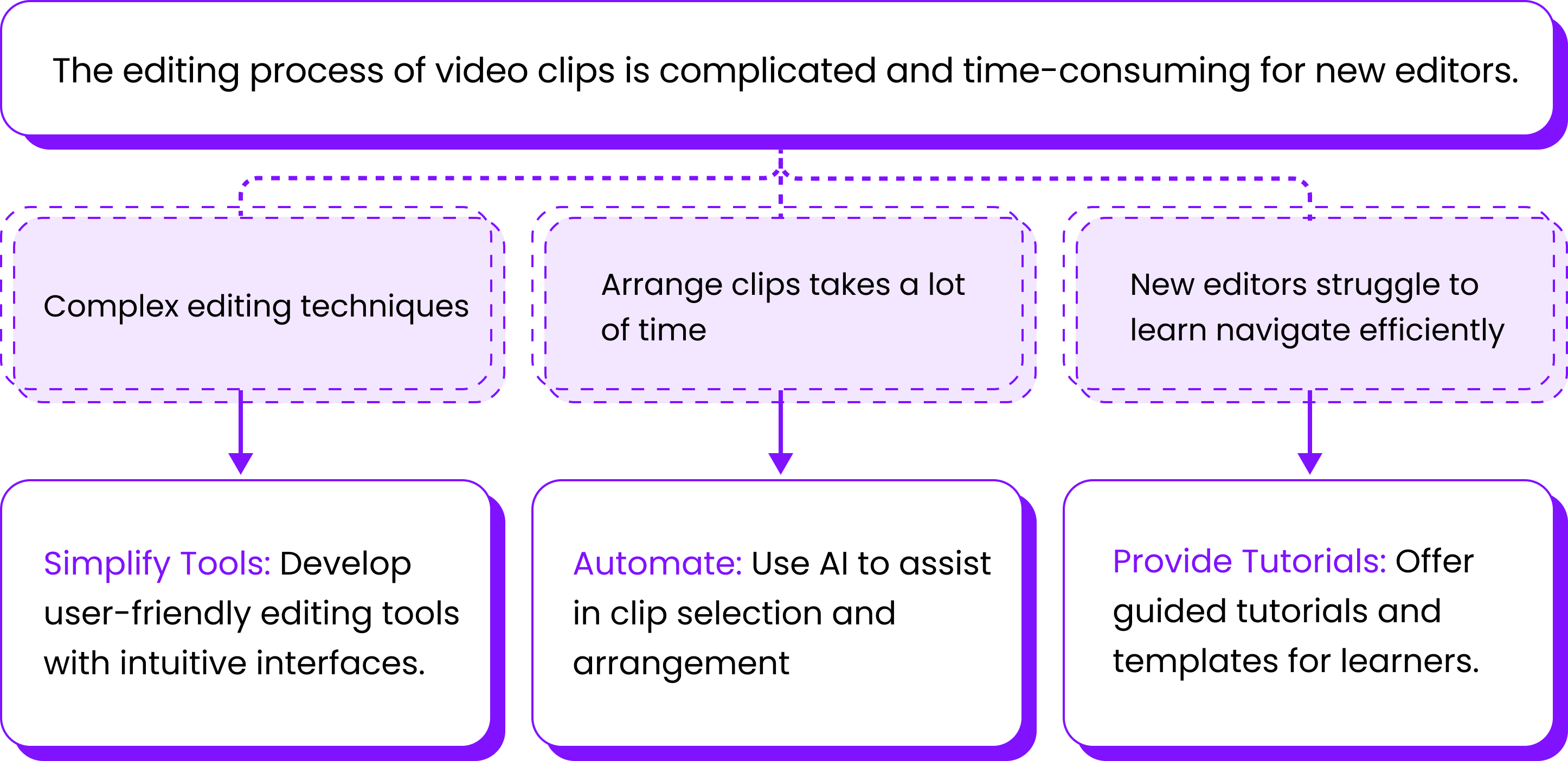 The editing process of video clips is complicated and time-consuming for new editors.

Complex editing techniques

Arrange clips takes a lot of time

New editors struggle to learn navigate efficiently

Simplify Tools: Develop user-friendly editing tools with intuitive interfaces.

Automate: Use AI to assist in clip selection and arrangement

Provide Tutorials: Offer guided tutorials and templates for learners.